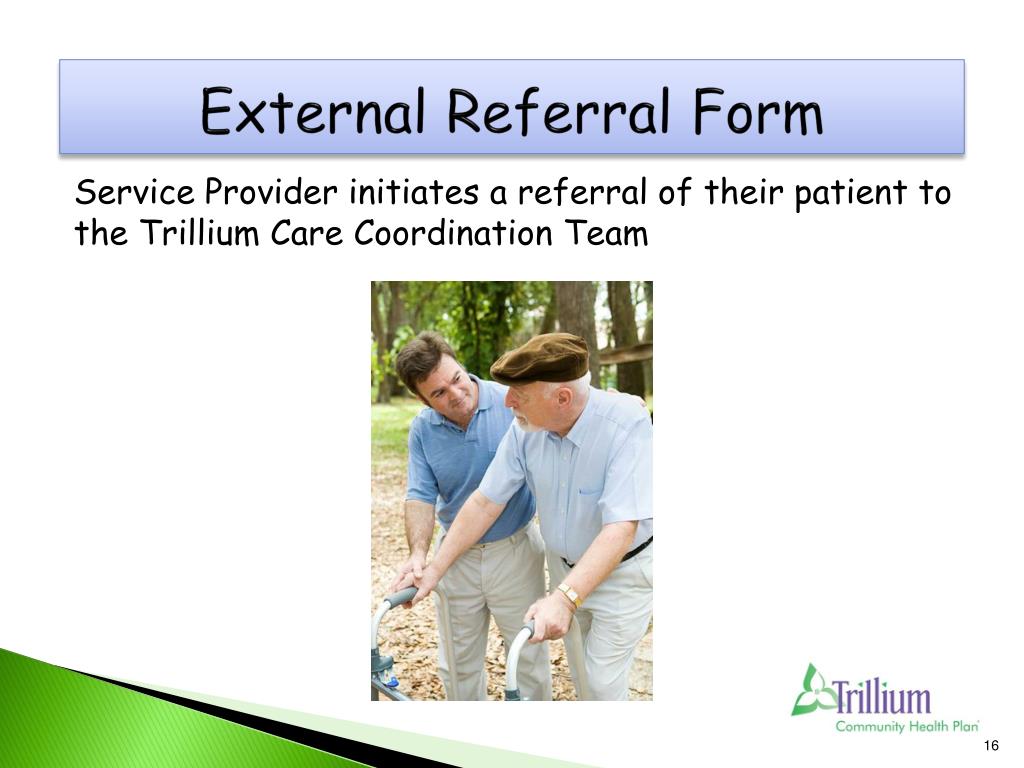 External Referral Form

Service Provider initiates a referral of their patient to the Trillium Care Coordination Team

Trillium
Community Health Plan

16